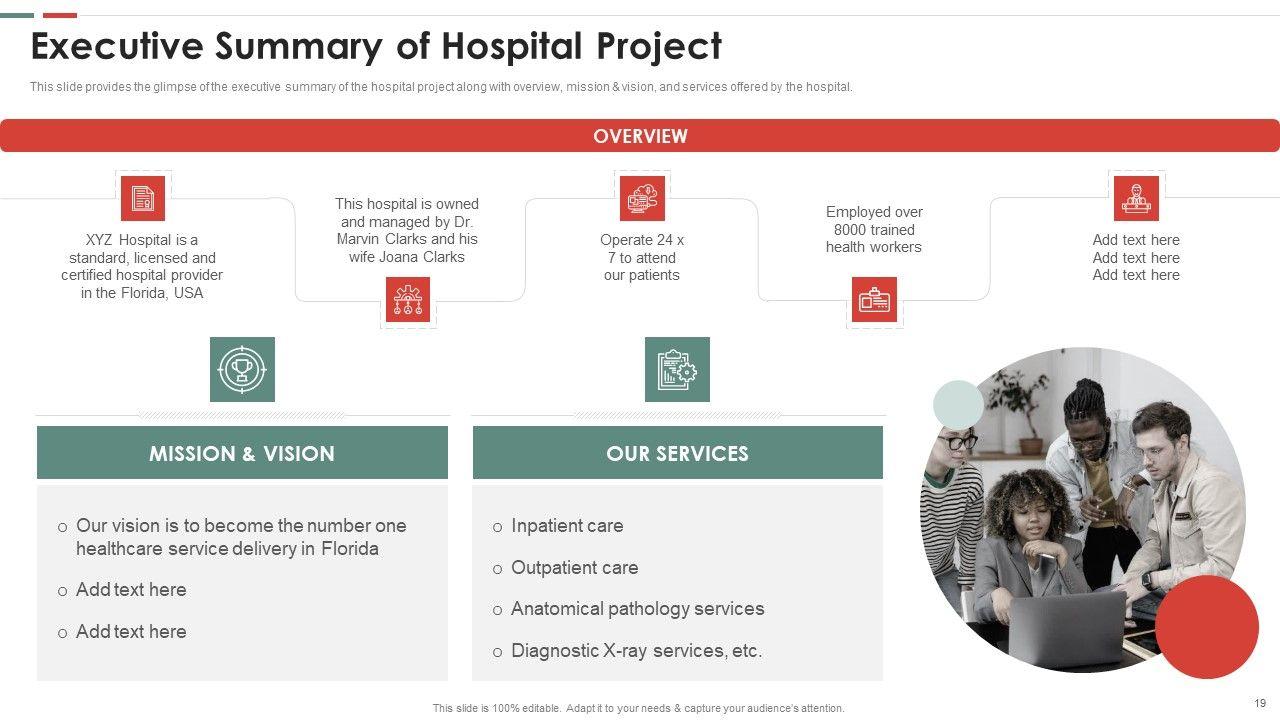 Executive Summary of Hospital Project

This slide provides the glimpse of the executive summary of the hospital project along with overview, mission & vision, and services offered by the hospital.

OVERVIEW

XYZ Hospital is a standard, licensed and certified hospital provider in the Florida, USA

This hospital is owned and managed by Dr. Marvin Clarks and his wife Joana Clarks

Operate 24 x 7 to attend our patients

Employed over 8000 trained health workers

Add text here
Add text here
Add text here

MISSION & VISION

o Our vision is to become the number one healthcare service delivery in Florida

o Add text here

o Add text here

OUR SERVICES

o Inpatient care

o Outpatient care

o Anatomical pathology services

o Diagnostic X-ray services, etc.

This slide is 100% editable. Adapt it to your needs & capture your audience's attention.

19